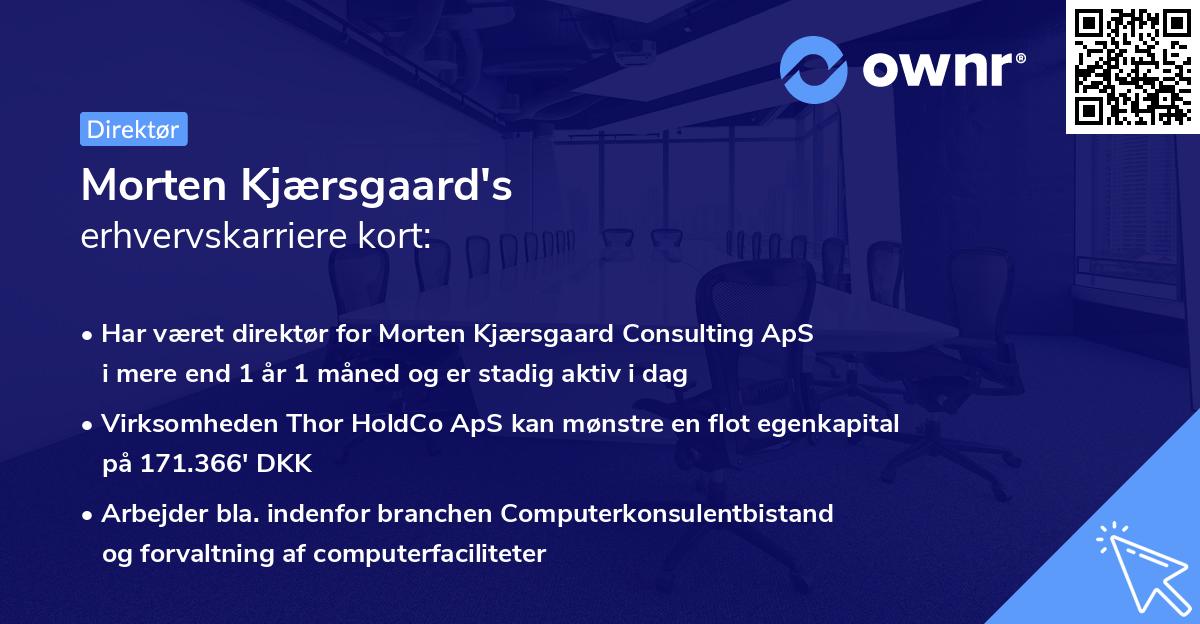 ownr®

Direktør

Morten Kjærsgaard's
erhvervskarriere kort:

• Har været direktør for Morten Kjærsgaard Consulting ApS i mere end 1 år 1 måned og er stadig aktiv i dag

• Virksomheden Thor HoldCo ApS kan mønstre en flot egenkapital på 171.366' DKK

• Arbejder bla. indenfor branchen Computerkonsulentbistand og forvaltning af computerfaciliteter